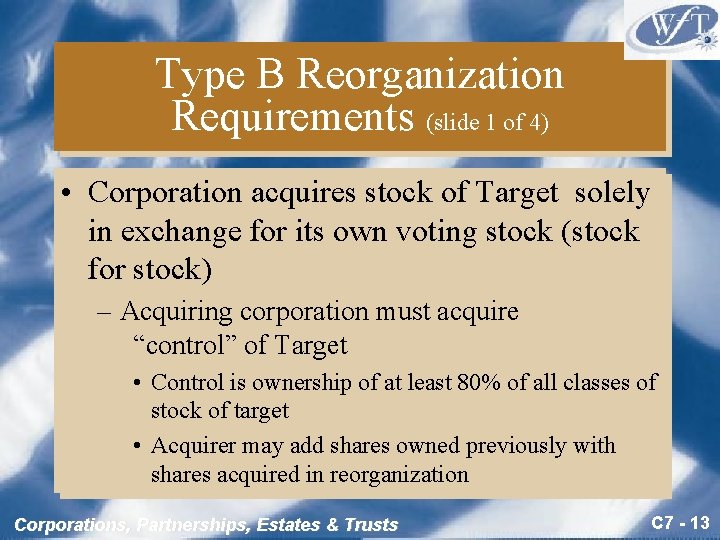 WfT

Type B Reorganization Requirements (slide 1 of 4)

• Corporation acquires stock of Target solely in exchange for its own voting stock (stock for stock)

– Acquiring corporation must acquire “control” of Target

• Control is ownership of at least 80% of all classes of stock of target

• Acquirer may add shares owned previously with shares acquired in reorganization

Corporations, Partnerships, Estates & Trusts

C7 - 13